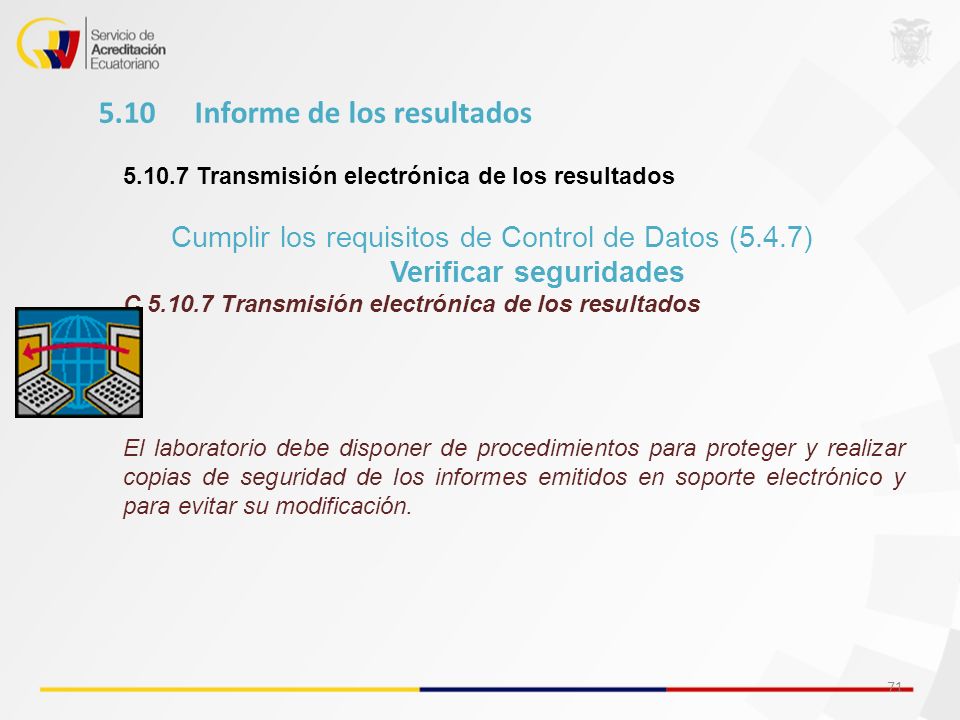 Servicio de
Acreditación
Ecuatoriano

5.10 Informe de los resultados

5.10.7 Transmisión electrónica de los resultados

Cumplir los requisitos de Control de Datos (5.4.7)
Verificar seguridades

C 5.10.7 Transmisión electrónica de los resultados

El laboratorio debe disponer de procedimientos para proteger y realizar copias de seguridad de los informes emitidos en soporte electrónico y para evitar su modificación.

71